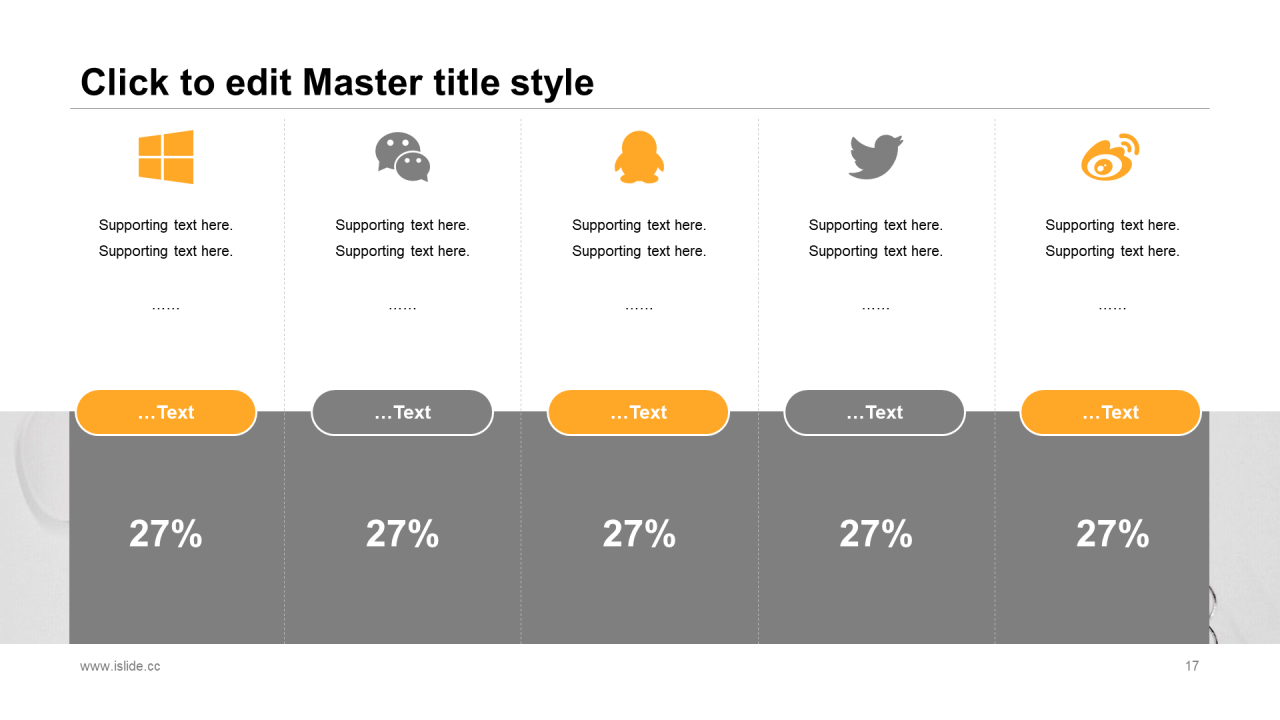 Click to edit Master title style

Supporting text here.
Supporting text here.

……

…Text

27%

Supporting text here.
Supporting text here.

……

…Text

27%

Supporting text here.
Supporting text here.

……

…Text

27%

Supporting text here.
Supporting text here.

……

…Text

27%

Supporting text here.
Supporting text here.

……

…Text

27%

www.islide.cc

17